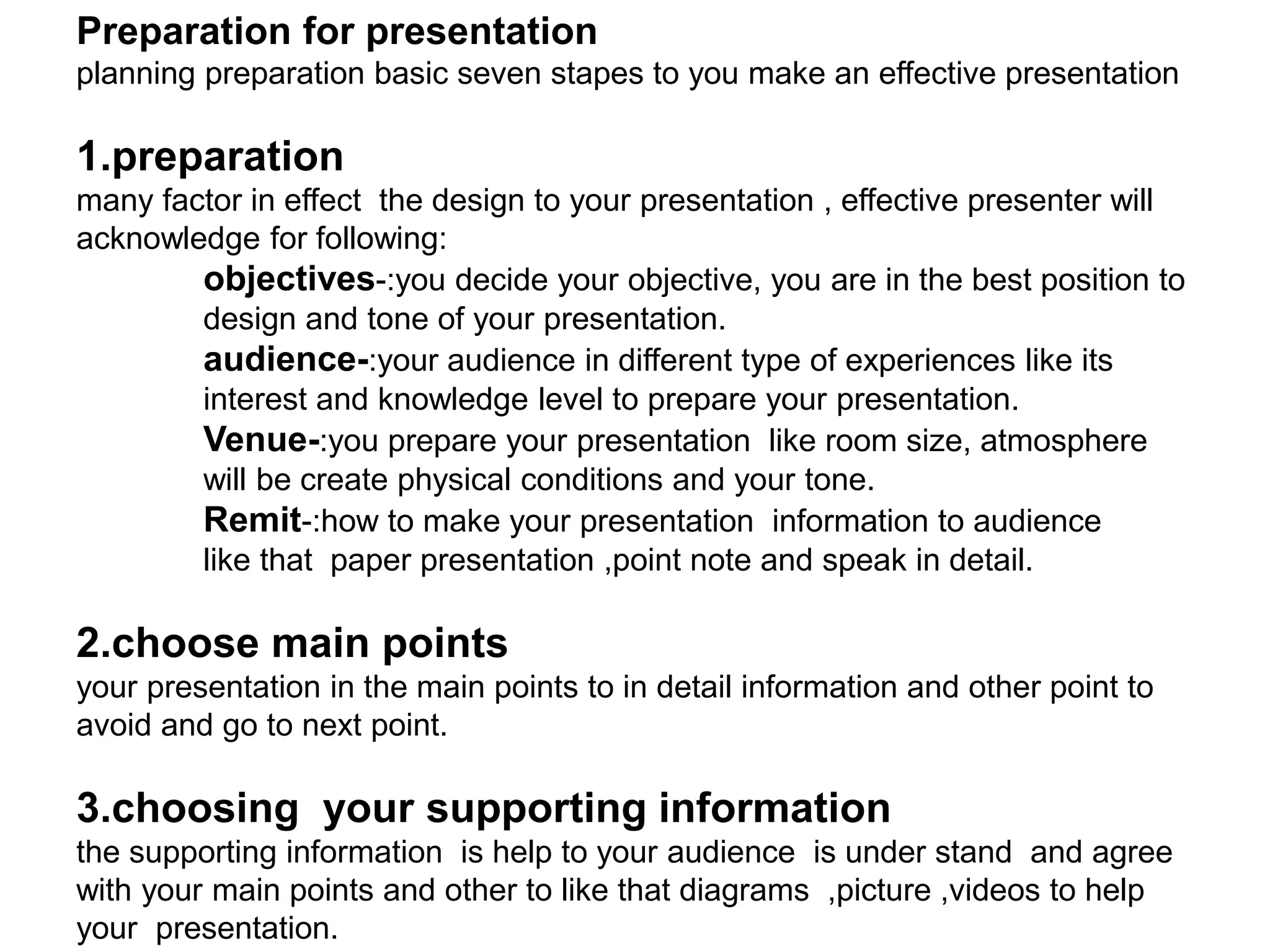 Preparation for presentation
planning preparation basic seven stapes to you make an effective presentation

1.preparation
many factor in effect the design to your presentation , effective presenter will acknowledge for following:

objectives-:you decide your objective, you are in the best position to design and tone of your presentation.
audience-:your audience in different type of experiences like its interest and knowledge level to prepare your presentation.
Venue-:you prepare your presentation like room size, atmosphere will be create physical conditions and your tone.
Remit-:how to make your presentation information to audience like that paper presentation ,point note and speak in detail.

2.choose main points
your presentation in the main points to in detail information and other point to avoid and go to next point.

3.choosing your supporting information
the supporting information is help to your audience is under stand and agree with your main points and other to like that diagrams ,picture ,videos to help your presentation.